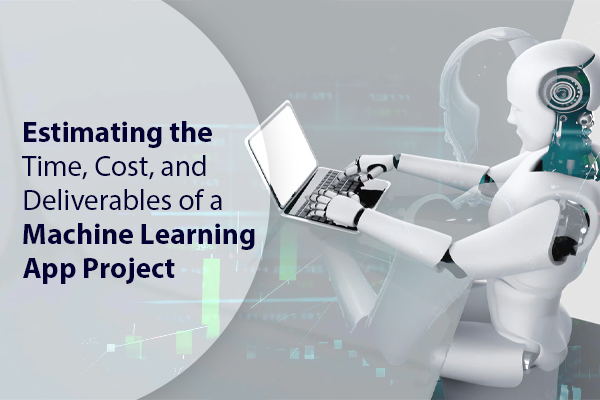 Estimating the Time, Cost, and Deliverables of a Machine Learning App Project